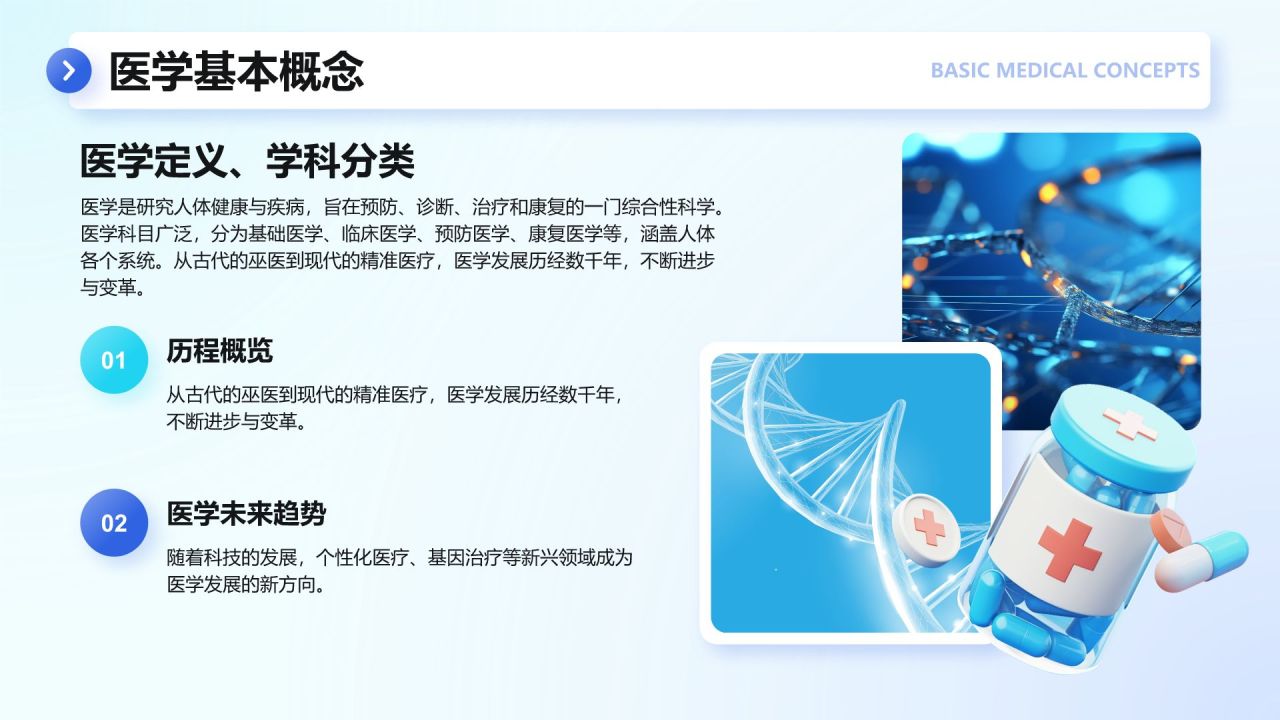 医学基本概念

BASIC MEDICAL CONCEPTS

医学定义、学科分类

医学是研究人体健康与疾病，旨在预防、诊断、治疗和康复的一门综合性科学。医学科目广泛，分为基础医学、临床医学、预防医学、康复医学等，涵盖人体各个系统。从古代的巫医到现代的精准医疗，医学发展历经数千年，不断进步与变革。

01

历程概览

从古代的巫医到现代的精准医疗，医学发展历经数千年，不断进步与变革。

02

医学未来趋势

随着科技的发展，个性化医疗、基因治疗等新兴领域成为医学发展的新方向。